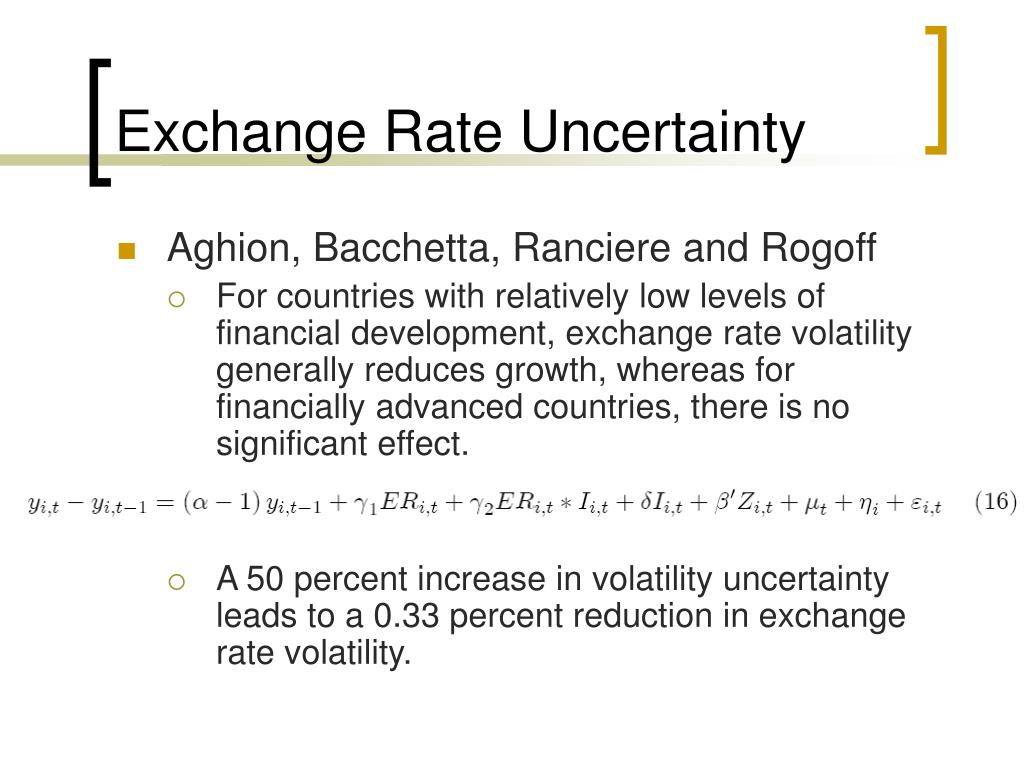 Exchange Rate Uncertainty

Aghion, Bacchetta, Ranciere and Rogoff

For countries with relatively low levels of financial development, exchange rate volatility generally reduces growth, whereas for financially advanced countries, there is no significant effect.

$y_{i,t} - y_{i,t-1} = (\alpha - 1)\, y_{i,t-1} + \gamma_1 ER_{i,t} + \gamma_2 ER_{i,t} * I_{i,t} + \delta I_{i,t} + \beta' Z_{i,t} + \mu_t + \eta_i + \varepsilon_{i,t}$ (16)

A 50 percent increase in volatility uncertainty leads to a 0.33 percent reduction in exchange rate volatility.